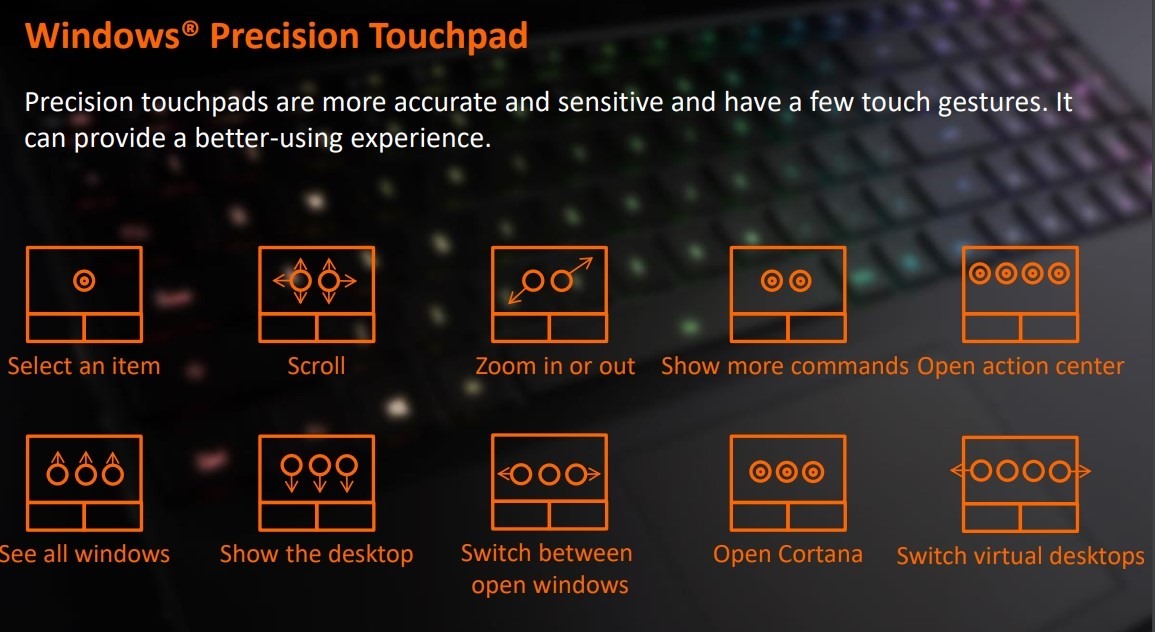 Windows® Precision Touchpad

Precision touchpads are more accurate and sensitive and have a few touch gestures. It can provide a better-using experience.

Select an item

Scroll

Zoom in or out

Show more commands

Open action center

See all windows

Show the desktop

Switch between open windows

Open Cortana

Switch virtual desktops